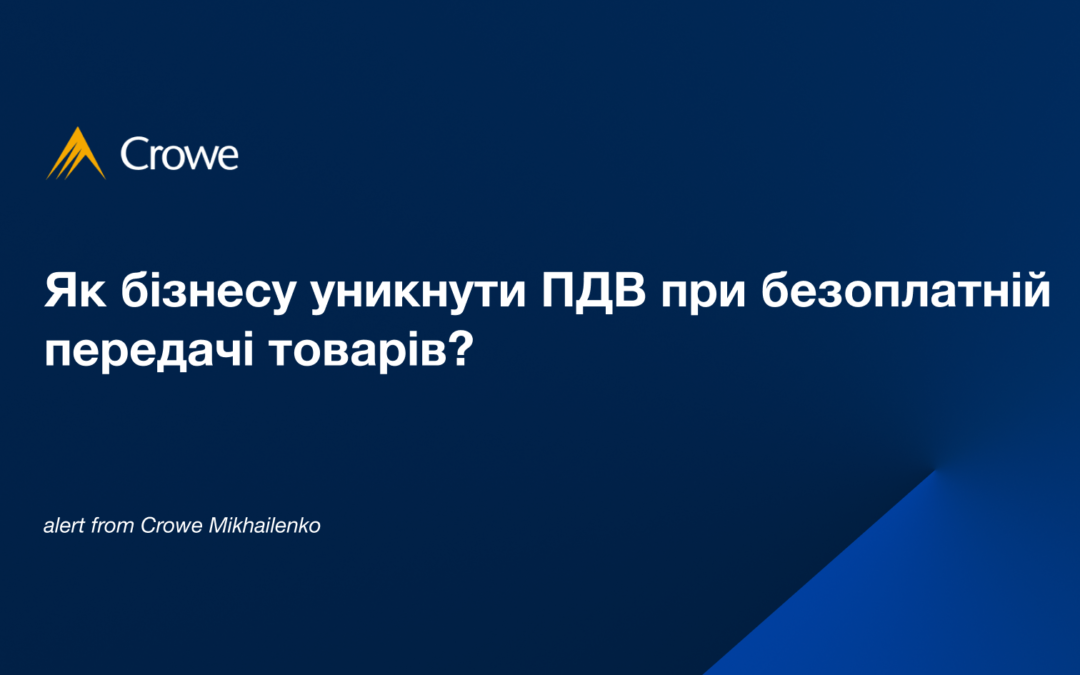 Crowe

Як бізнесу уникнути ПДВ при безоплатній передачі товарів?

alert from Crowe Mikhailenko